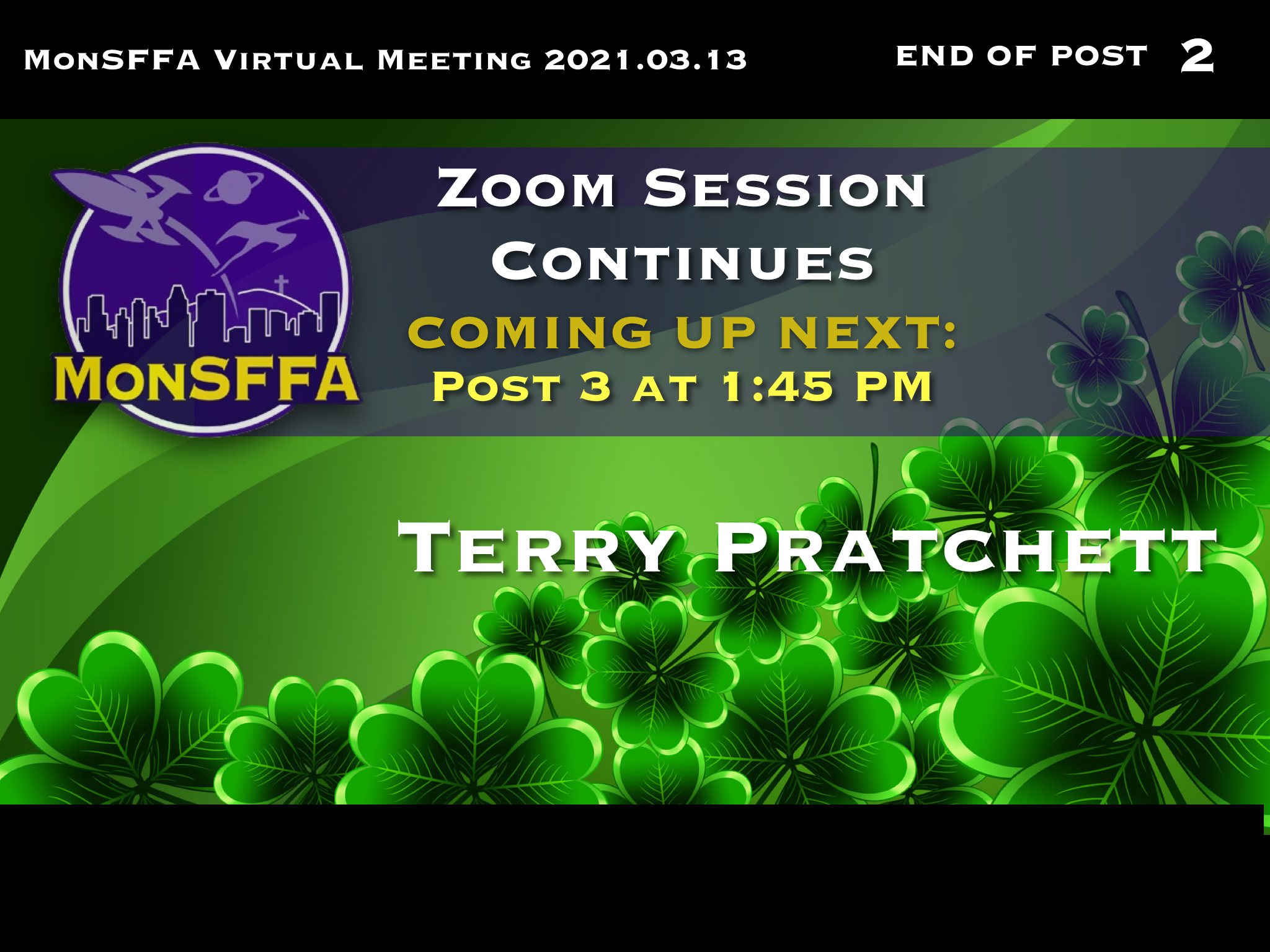 MonSFFA Virtual Meeting 2021.03.13

END OF POST 2

MonSFFA

Zoom Session Continues

COMING UP NEXT:
Post 3 at 1:45 PM

Terry Pratchett